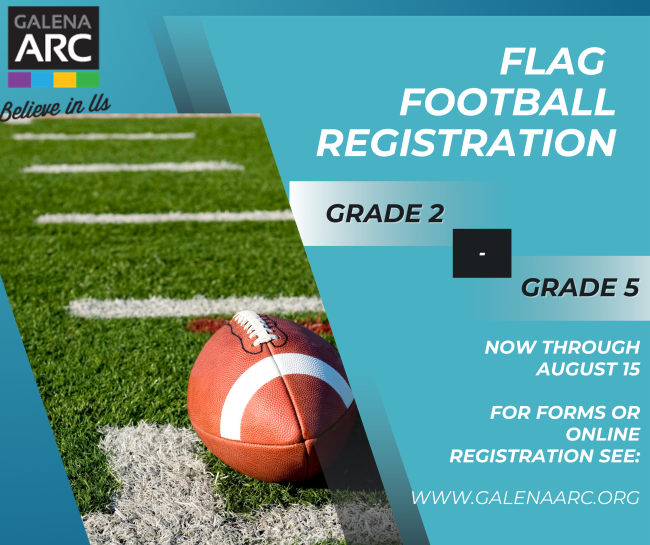 GALENA
ARC
Believe in Us

FLAG FOOTBALL REGISTRATION

GRADE 2

-

GRADE 5

NOW THROUGH AUGUST 15

FOR FORMS OR ONLINE REGISTRATION SEE:

WWW.GALENAARC.ORG